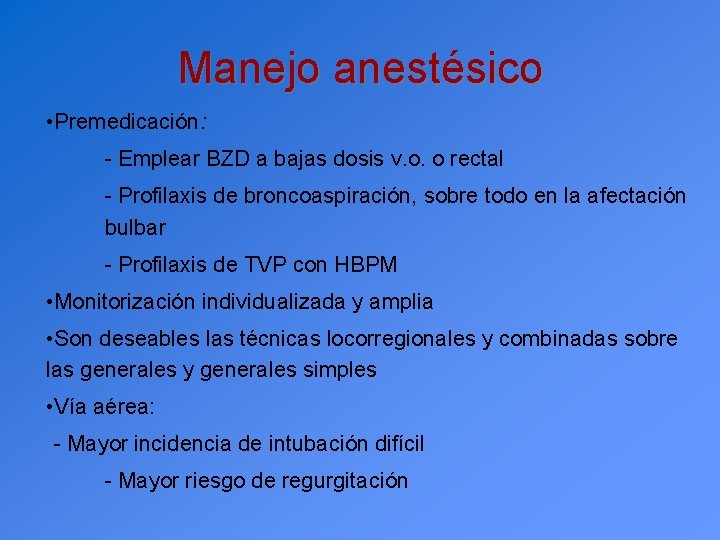 Manejo anestésico

•Premedicación:

- Emplear BZD a bajas dosis v.o. o rectal

- Profilaxis de broncoaspiración, sobre todo en la afectación bulbar

- Profilaxis de TVP con HBPM

•Monitorización individualizada y amplia

•Son deseables las técnicas locorregionales y combinadas sobre las generales y generales simples

•Vía aérea:

- Mayor incidencia de intubación difícil

- Mayor riesgo de regurgitación